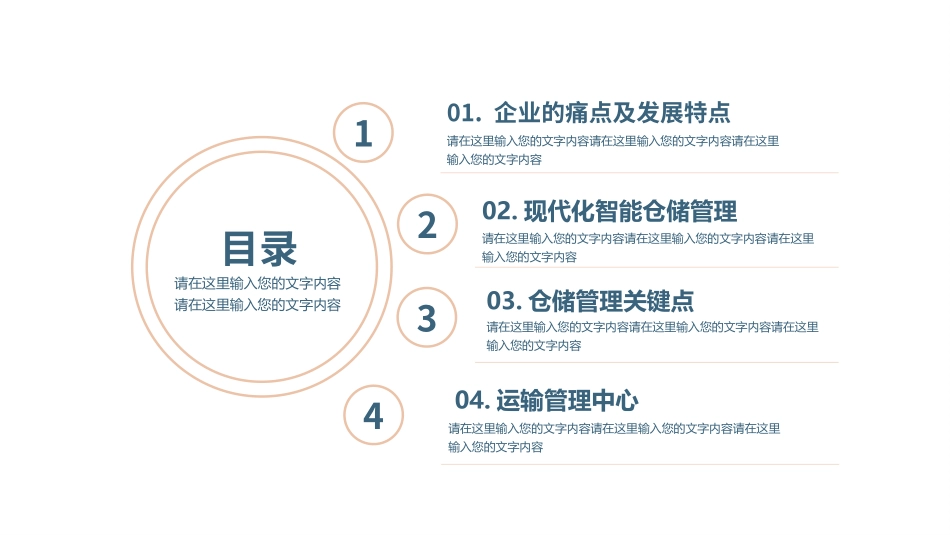 目录

请在这里输入您的文字内容
请在这里输入您的文字内容

1

01. 企业的痛点及发展特点

请在这里输入您的文字内容请在这里输入您的文字内容请在这里输入您的文字内容

2

02. 现代化智能仓储管理

请在这里输入您的文字内容请在这里输入您的文字内容请在这里输入您的文字内容

3

03. 仓储管理关键点

请在这里输入您的文字内容请在这里输入您的文字内容请在这里输入您的文字内容

4

04. 运输管理中心

请在这里输入您的文字内容请在这里输入您的文字内容请在这里输入您的文字内容